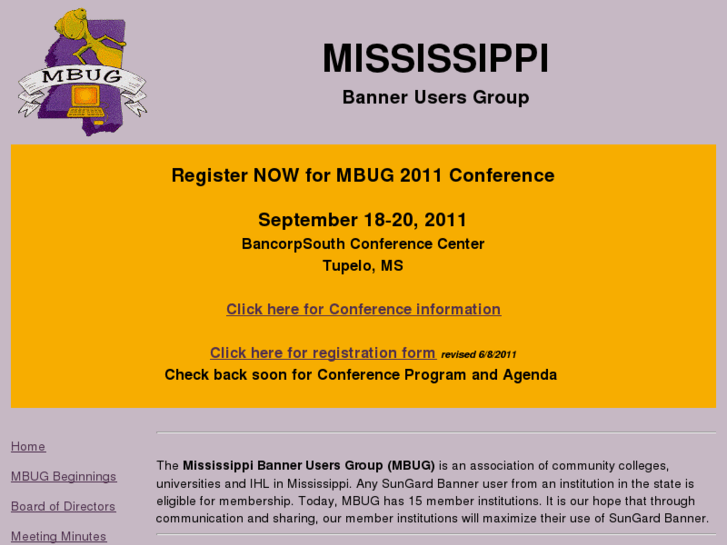 MBUG

MISSISSIPPI
Banner Users Group

Register NOW for MBUG 2011 Conference

September 18-20, 2011
BancorpSouth Conference Center
Tupelo, MS

Click here for Conference information

Click here for registration form revised 6/8/2011
Check back soon for Conference Program and Agenda

Home

MBUG Beginnings

Board of Directors

Meeting Minutes

The Mississippi Banner Users Group (MBUG) is an association of community colleges, universities and IHL in Mississippi. Any SunGard Banner user from an institution in the state is eligible for membership. Today, MBUG has 15 member institutions. It is our hope that through communication and sharing, our member institutions will maximize their use of SunGard Banner.